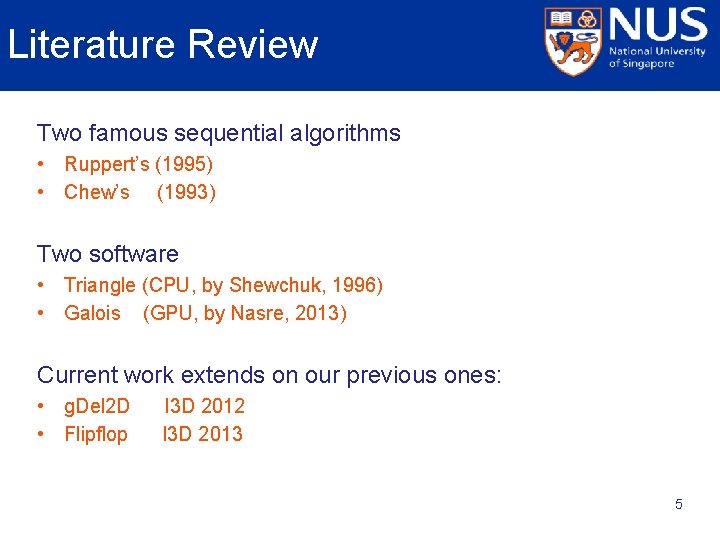 Literature Review

NUS
National University of Singapore

Two famous sequential algorithms
• Ruppert's (1995)
• Chew's (1993)

Two software
• Triangle (CPU, by Shewchuk, 1996)
• Galois (GPU, by Nasre, 2013)

Current work extends on our previous ones:
• gDel2D I3D 2012
• Flipflop I3D 2013

5